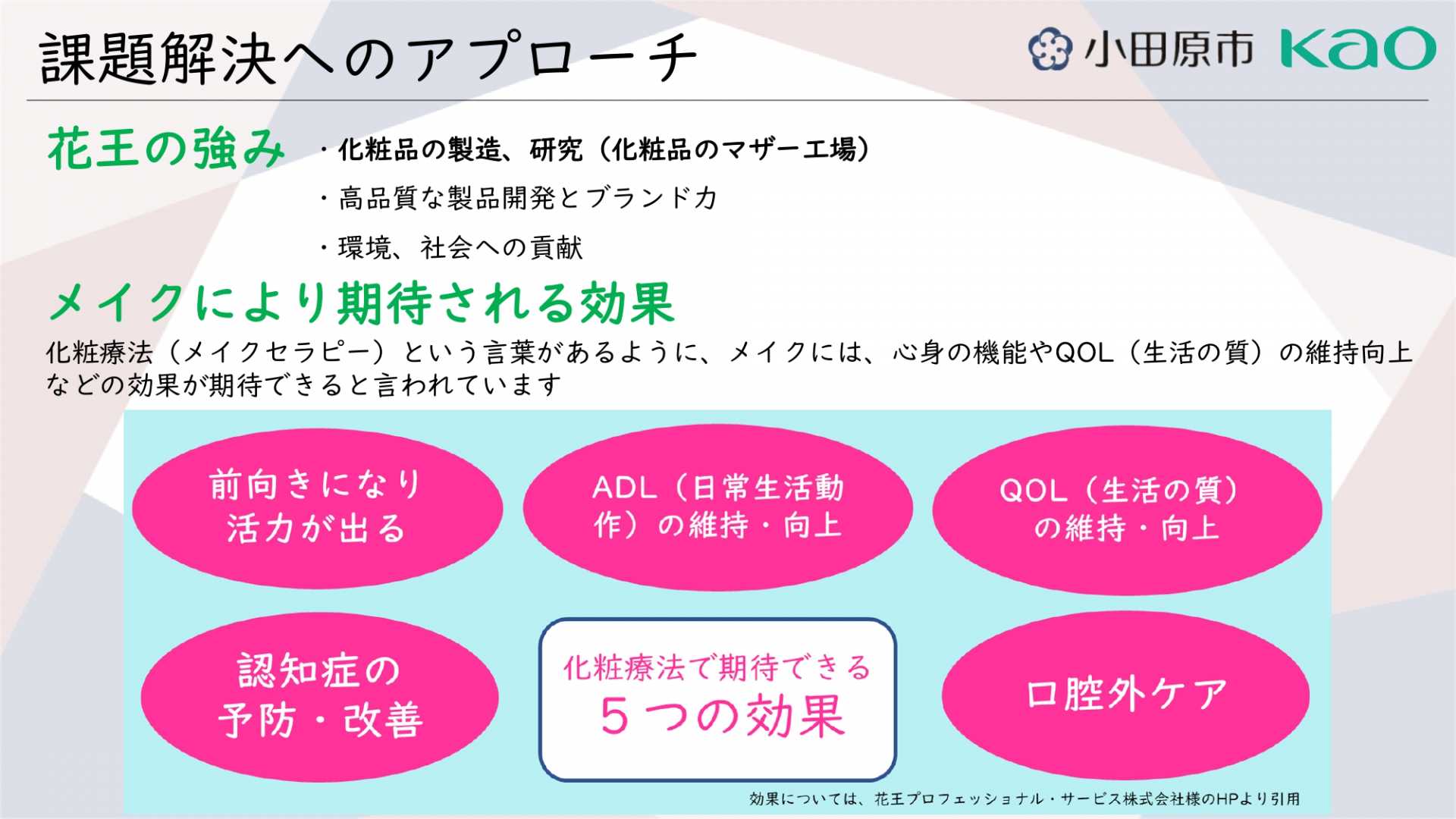 課題解決へのアプローチ

小田原市 Kao

花王の強み

・化粧品の製造、研究（化粧品のマザー工場）

・高品質な製品開発とブランド力

・環境、社会への貢献

メイクにより期待される効果

化粧療法（メイクセラピー）という言葉があるように、メイクには、心身の機能やQOL（生活の質）の維持向上などの効果が期待できると言われています

前向きになり活力が出る

ADL（日常生活動作）の維持・向上

QOL（生活の質）の維持・向上

認知症の予防・改善

化粧療法で期待できる
５つの効果

口腔外ケア

効果については、花王プロフェッショナル・サービス株式会社様のHPより引用